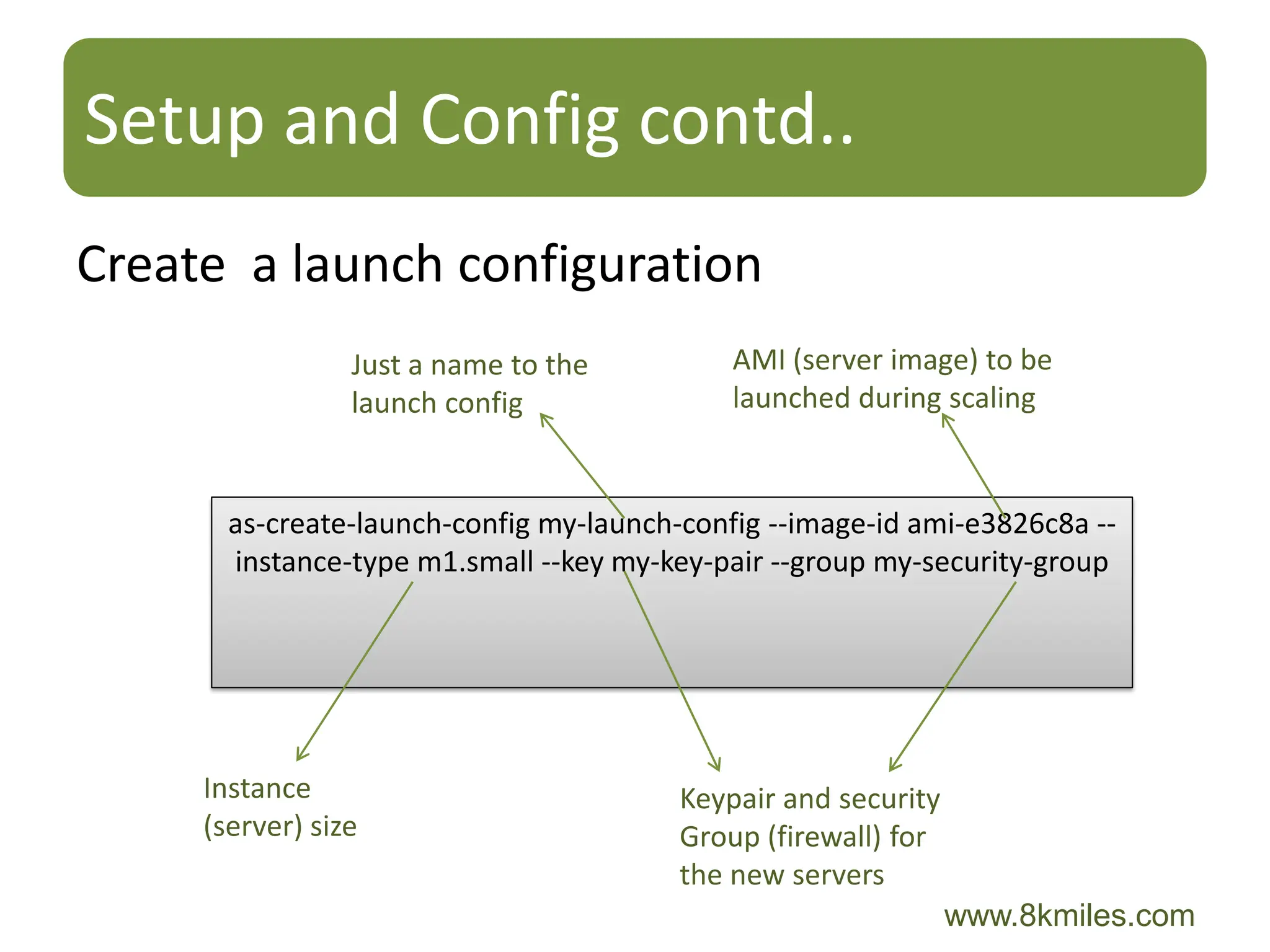 Setup and Config contd..

Create a launch configuration

Just a name to the launch config

AMI (server image) to be launched during scaling

as-create-launch-config my-launch-config --image-id ami-e3826c8a --instance-type m1.small --key my-key-pair --group my-security-group

Instance (server) size

Keypair and security Group (firewall) for the new servers

www.8kmiles.com